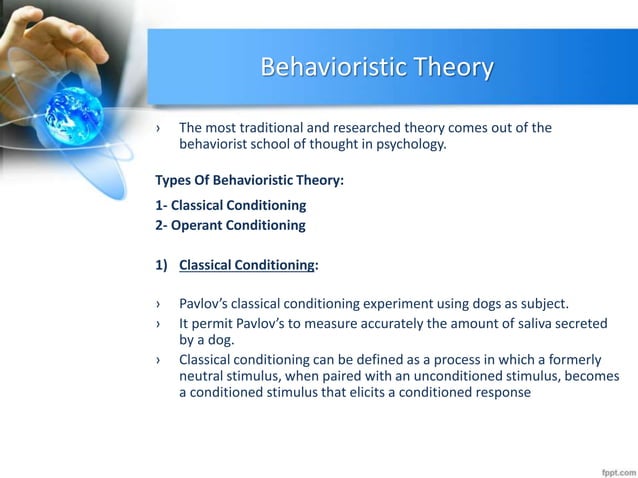 Behavioristic Theory

› The most traditional and researched theory comes out of the behaviorist school of thought in psychology.

Types Of Behavioristic Theory:

1- Classical Conditioning
2- Operant Conditioning

1) Classical Conditioning:

› Pavlov's classical conditioning experiment using dogs as subject.
› It permit Pavlov's to measure accurately the amount of saliva secreted by a dog.
› Classical conditioning can be defined as a process in which a formerly neutral stimulus, when paired with an unconditioned stimulus, becomes a conditioned stimulus that elicits a conditioned response

fppt.com